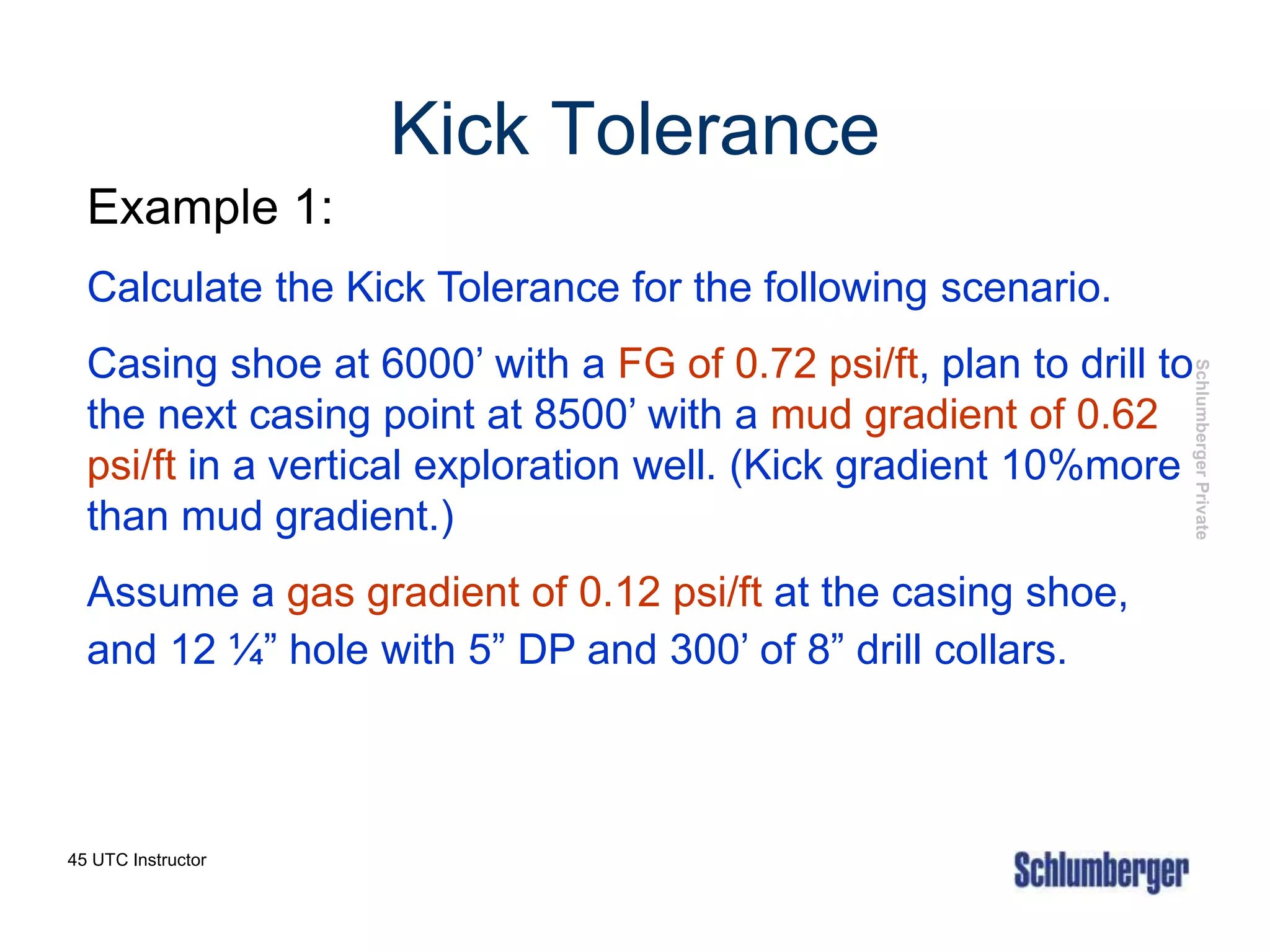 Kick Tolerance

Example 1:

Calculate the Kick Tolerance for the following scenario.

Casing shoe at 6000’ with a FG of 0.72 psi/ft, plan to drill to the next casing point at 8500’ with a mud gradient of 0.62 psi/ft in a vertical exploration well. (Kick gradient 10%more than mud gradient.)

Assume a gas gradient of 0.12 psi/ft at the casing shoe, and 12 ¼” hole with 5” DP and 300’ of 8” drill collars.

Schlumberger Private

45 UTC Instructor

Schlumberger